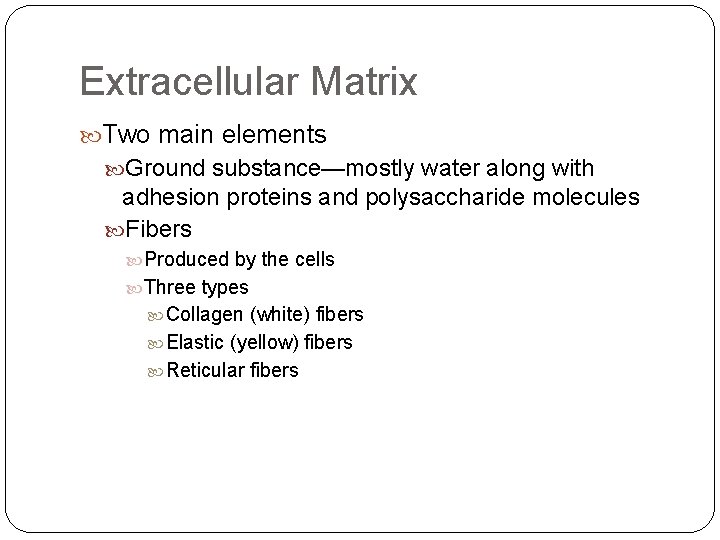 Extracellular Matrix

Two main elements

Ground substance—mostly water along with adhesion proteins and polysaccharide molecules

Fibers

Produced by the cells

Three types

Collagen (white) fibers

Elastic (yellow) fibers

Reticular fibers